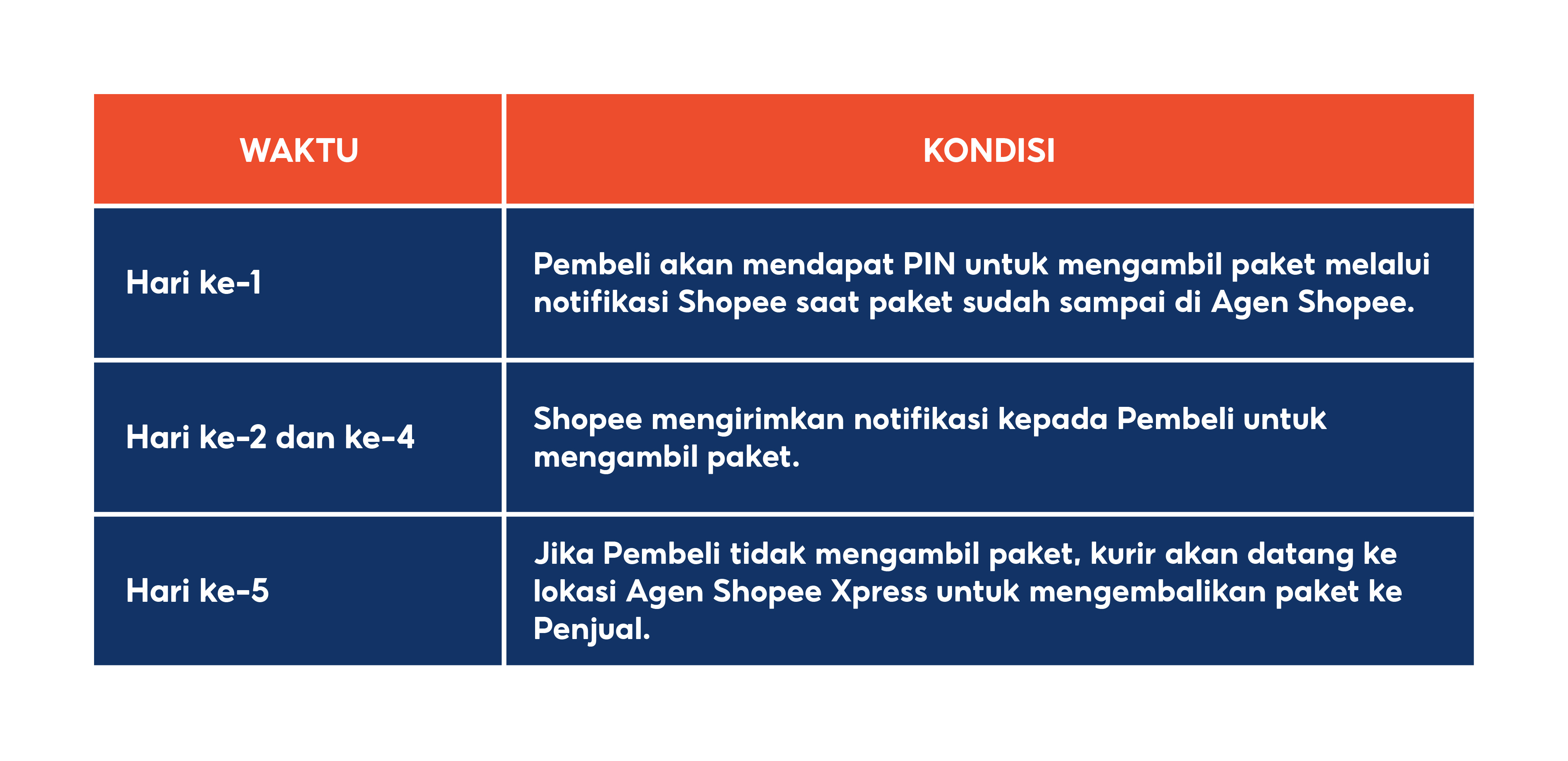 | WAKTU | KONDISI |
|---|---|
| Hari ke-1 | Pembeli akan mendapat PIN untuk mengambil paket melalui notifikasi Shopee saat paket sudah sampai di Agen Shopee. |
| Hari ke-2 dan ke-4 | Shopee mengirimkan notifikasi kepada Pembeli untuk mengambil paket. |
| Hari ke-5 | Jika Pembeli tidak mengambil paket, kurir akan datang ke lokasi Agen Shopee Xpress untuk mengembalikan paket ke Penjual. |